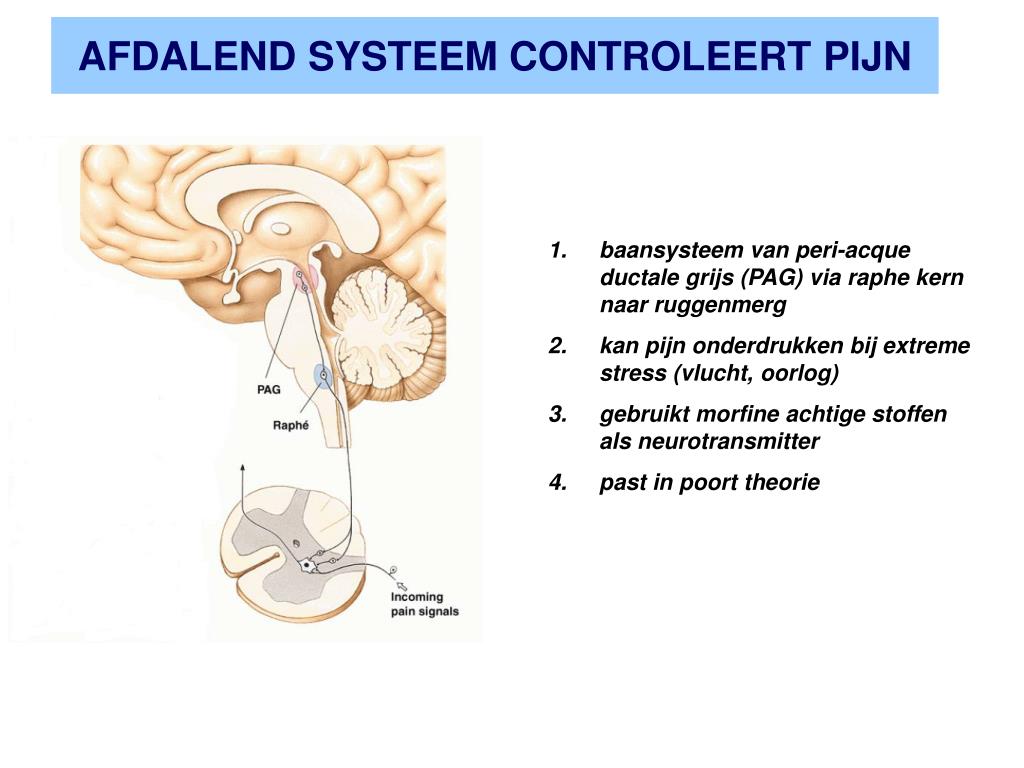 AFDALEND SYSTEEM CONTROLEERT PIJN

PAG

Raphé

Incoming pain signals

1. baansysteem van peri-acque ductale grijs (PAG) via raphe kern naar ruggenmerg

2. kan pijn onderdrukken bij extreme stress (vlucht, oorlog)

3. gebruikt morfine achtige stoffen als neurotransmitter

4. past in poort theorie